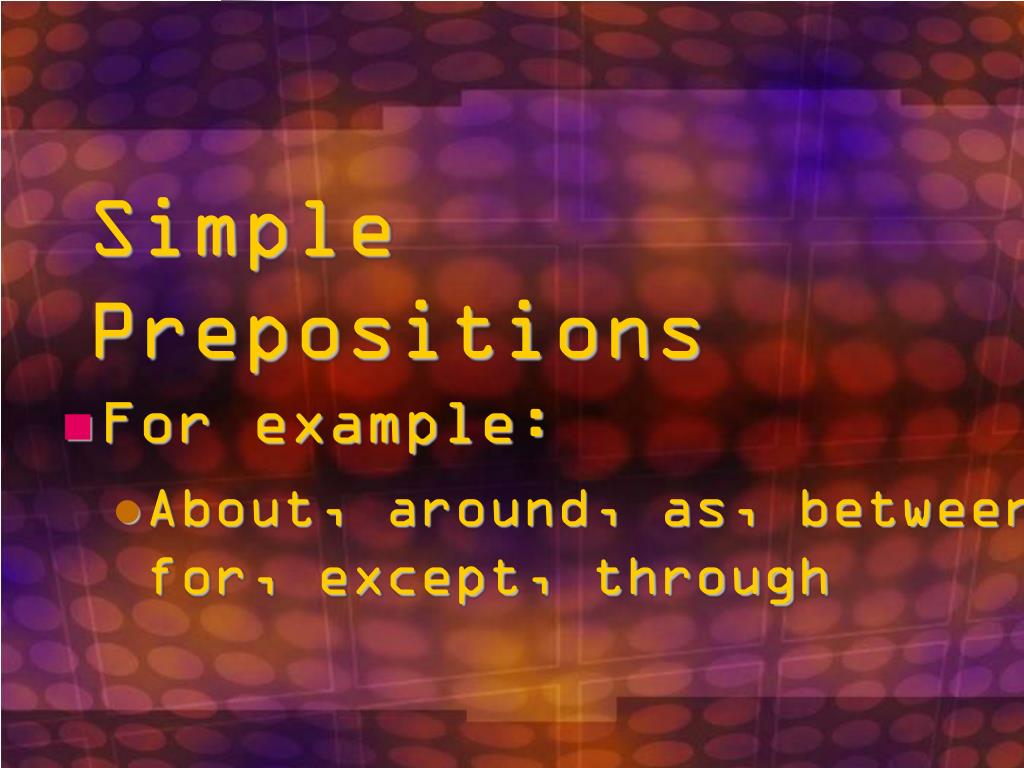 Simple Prepositions

For example:

About, around, as, betweer for, except, through